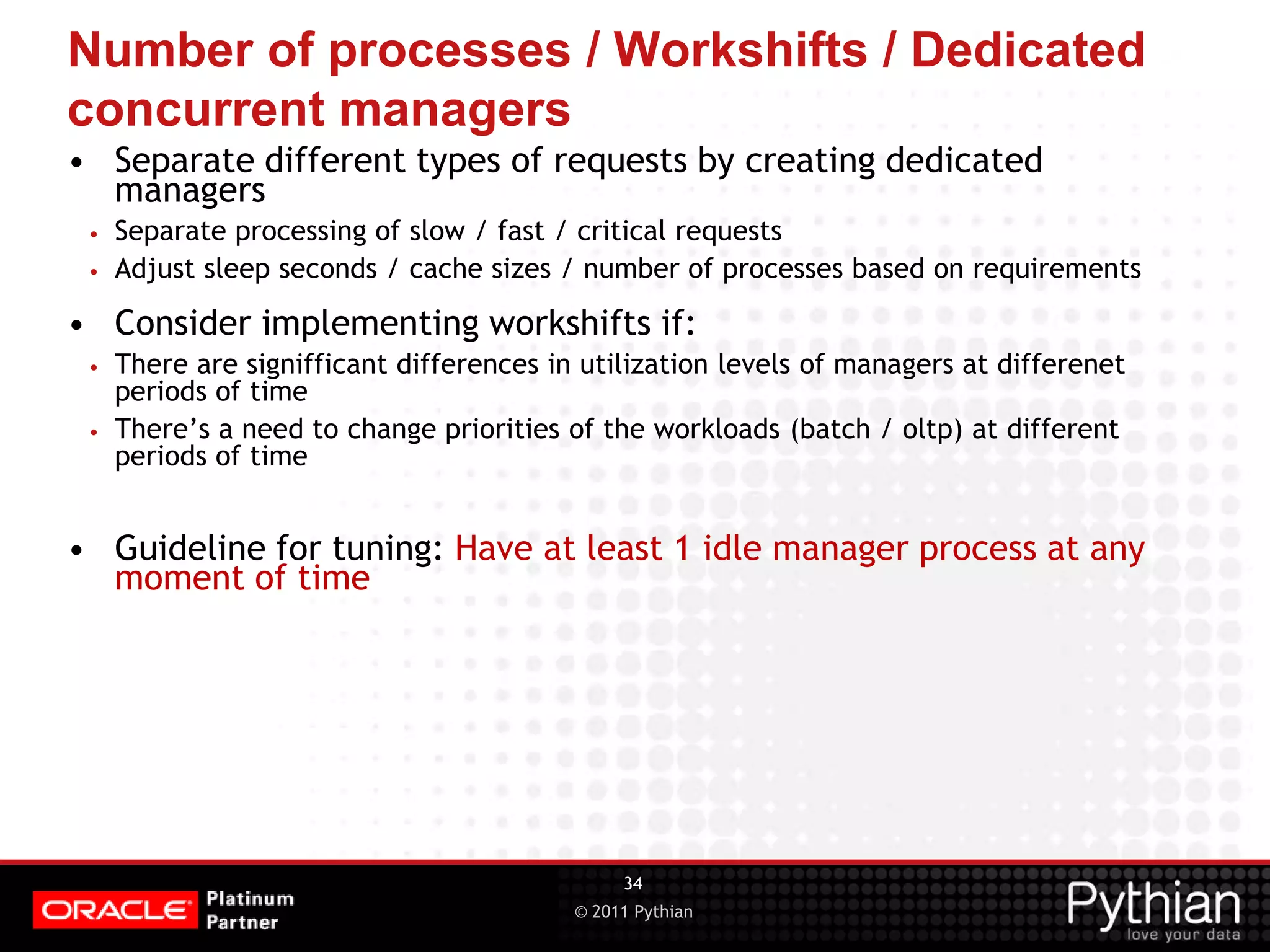 Number of processes / Workshifts / Dedicated concurrent managers

• Separate different types of requests by creating dedicated managers
• Separate processing of slow / fast / critical requests
• Adjust sleep seconds / cache sizes / number of processes based on requirements

• Consider implementing workshifts if:
• There are signifficant differences in utilization levels of managers at differenet periods of time
• There's a need to change priorities of the workloads (batch / oltp) at different periods of time

• Guideline for tuning: Have at least 1 idle manager process at any moment of time

ORACLE Platinum Partner

34

© 2011 Pythian

Pythian
love your data